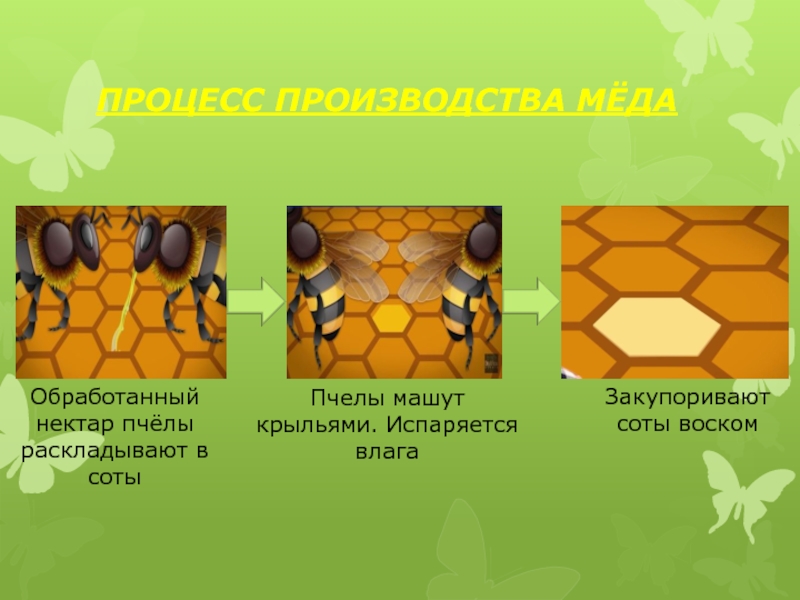 ПРОЦЕСС ПРОИЗВОДСТВА МЁДА

Обработанный нектар пчёлы раскладывают в соты

Пчелы машут крыльями. Испаряется влага

Закупоривают соты воском